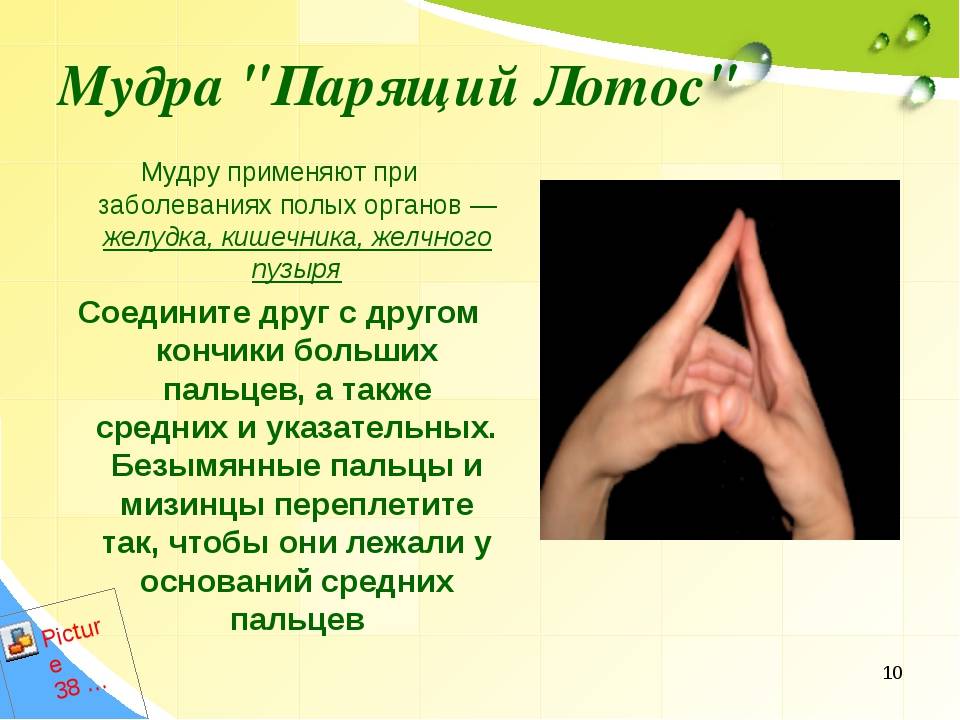 Мудра "Парящий Лотос"

Мудру применяют при заболеваниях полых органов — желудка, кишечника, желчного пузыря

Соедините друг с другом кончики больших пальцев, а также средних и указательных. Безымянные пальцы и мизинцы переплетите так, чтобы они лежали у оснований средних пальцев

Picture 38 ...

10